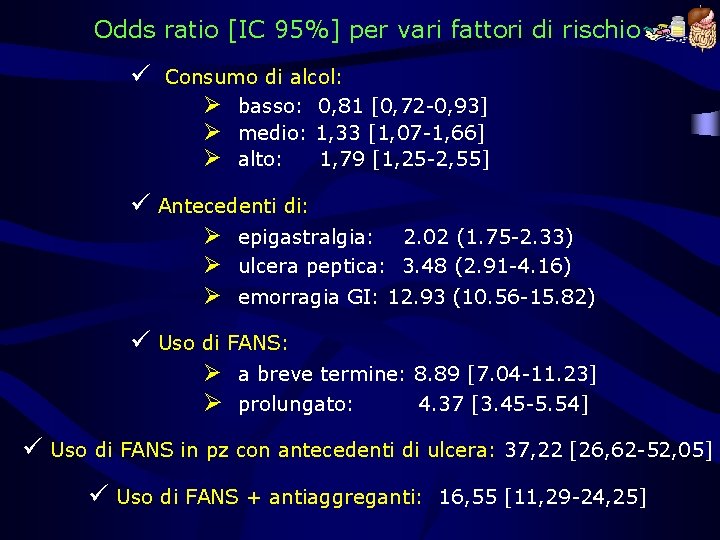 Odds ratio [IC 95%] per vari fattori di rischio

✓ Consumo di alcol:
➢ basso: 0,81 [0,72-0,93]
➢ medio: 1,33 [1,07-1,66]
➢ alto: 1,79 [1,25-2,55]

✓ Antecedenti di:
➢ epigastralgia: 2.02 (1.75-2.33)
➢ ulcera peptica: 3.48 (2.91-4.16)
➢ emorragia GI: 12.93 (10.56-15.82)

✓ Uso di FANS:
➢ a breve termine: 8.89 [7.04-11.23]
➢ prolungato: 4.37 [3.45-5.54]

✓ Uso di FANS in pz con antecedenti di ulcera: 37,22 [26,62-52,05]

✓ Uso di FANS + antiaggreganti: 16,55 [11,29-24,25]